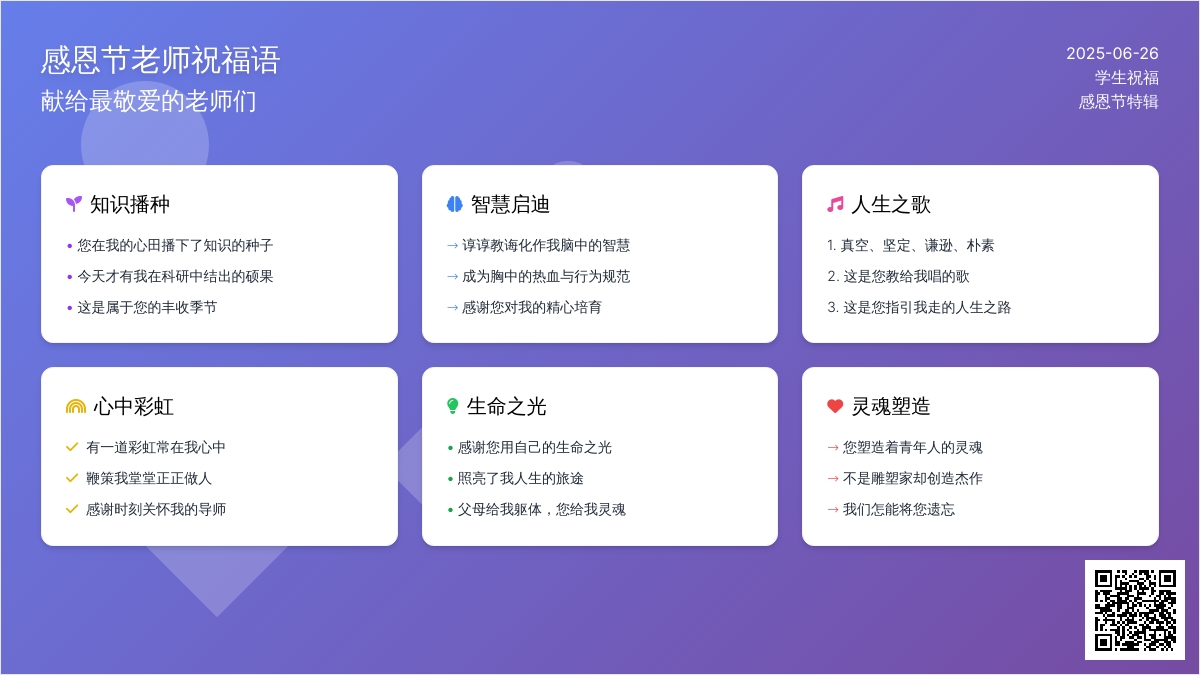 感恩节老师祝福语
献给最敬爱的老师们

2025-06-26
学生祝福
感恩节特辑

知识播种
• 您在我的心田播下了知识的种子
• 今天才有我在科研中结出的硕果
• 这是属于您的丰收季节

智慧启迪
→ 谆谆教诲化作我脑中的智慧
→ 成为胸中的热血与行为规范
→ 感谢您对我的精心培育

人生之歌
1. 真空、坚定、谦逊、朴素
2. 这是您教给我唱的歌
3. 这是您指引我走的人生之路

心中彩虹
✓ 有一道彩虹常在我心中
✓ 鞭策我堂堂正正做人
✓ 感谢时刻关怀我的导师

生命之光
• 感谢您用自己的生命之光
• 照亮了我人生的旅途
• 父母给我躯体，您给我灵魂

灵魂塑造
→ 您塑造着青年人的灵魂
→ 不是雕塑家却创造杰作
→ 我们怎能将您遗忘